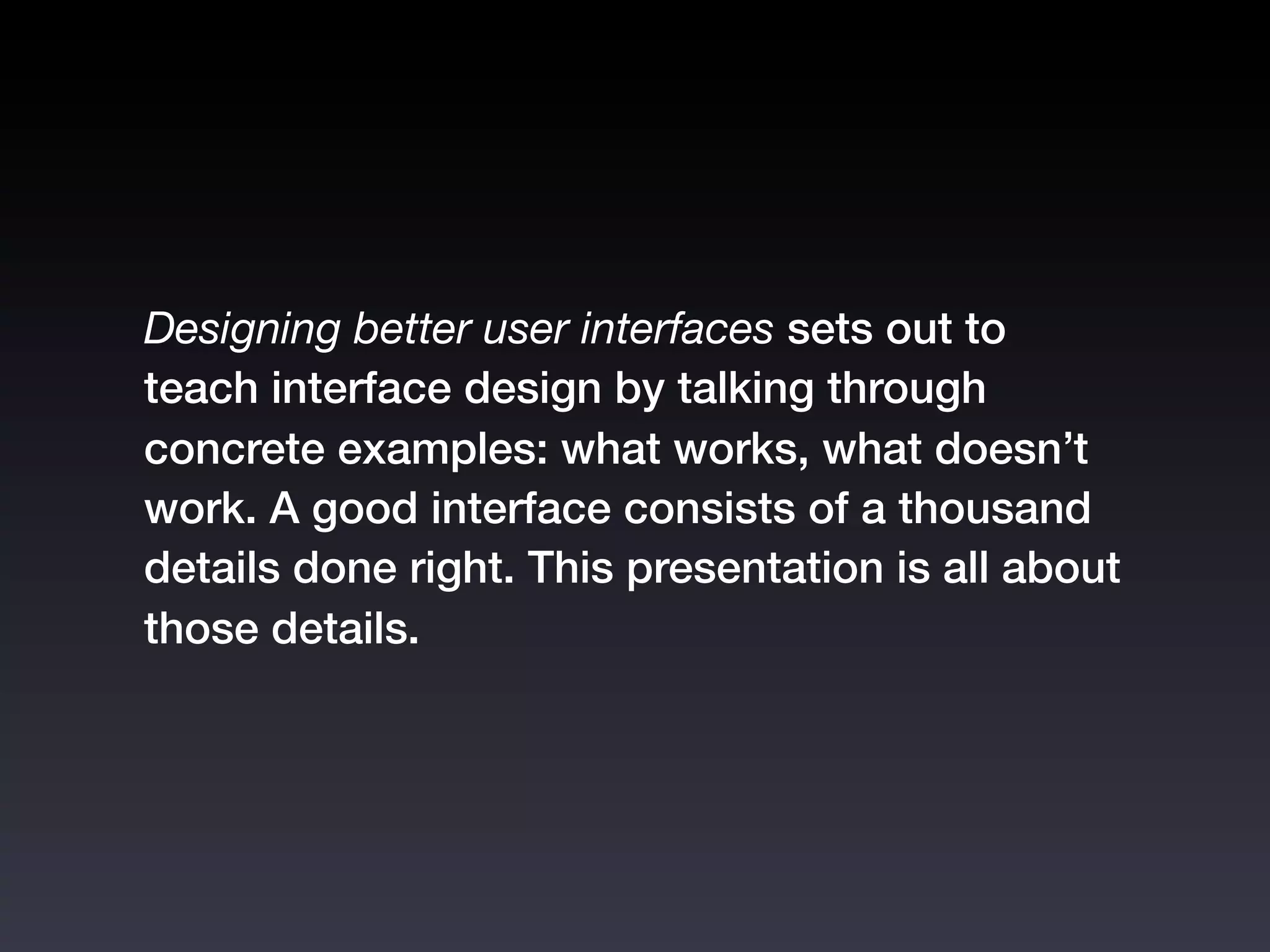 Designing better user interfaces sets out to teach interface design by talking through concrete examples: what works, what doesn’t work. A good interface consists of a thousand details done right. This presentation is all about those details.